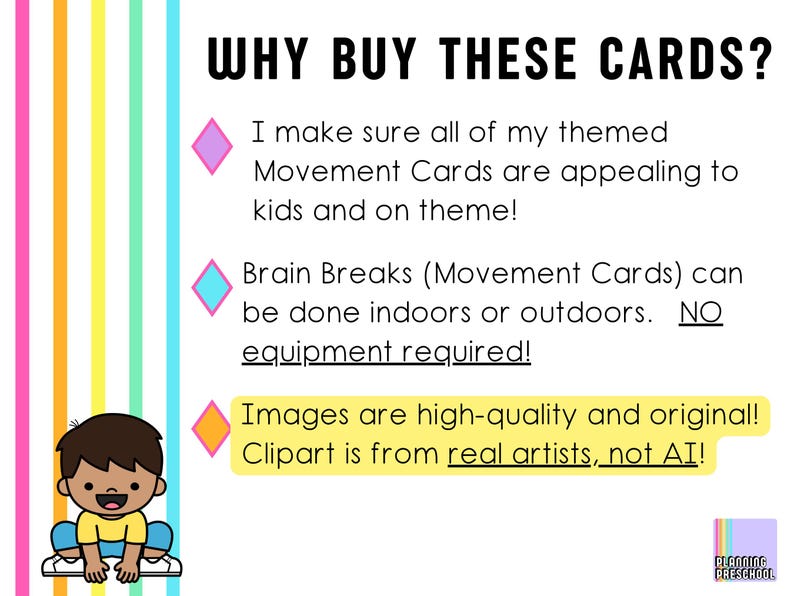 WHY BUY THESE CARDS?

I make sure all of my themed Movement Cards are appealing to kids and on theme!

Brain Breaks (Movement Cards) can be done indoors or outdoors. NO equipment required!

Images are high-quality and original! Clipart is from real artists, not AI!

PLANNING PRESCHOOL